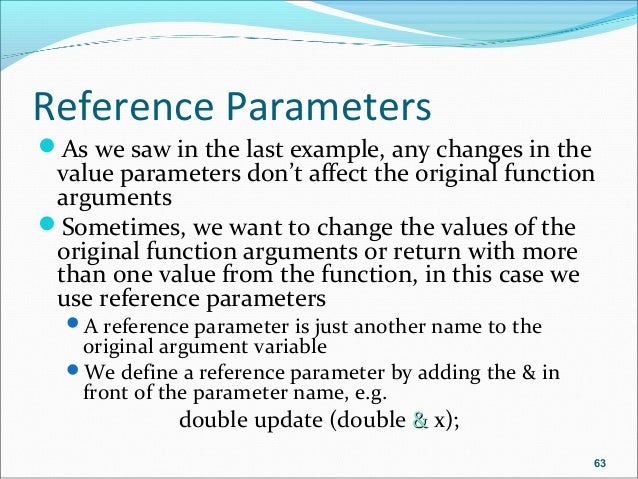 Reference Parameters

As we saw in the last example, any changes in the value parameters don't affect the original function arguments

Sometimes, we want to change the values of the original function arguments or return with more than one value from the function, in this case we use reference parameters

A reference parameter is just another name to the original argument variable

We define a reference parameter by adding the & in front of the parameter name, e.g.

double update (double & x);

63